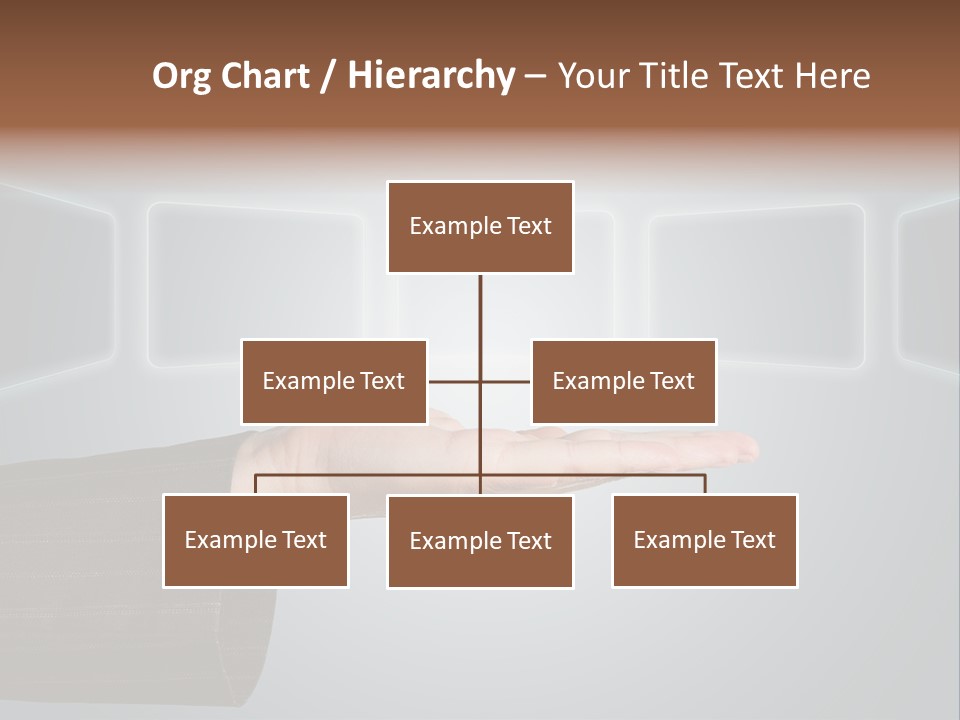 Org Chart / Hierarchy – Your Title Text Here

Example Text

Example Text

Example Text

Example Text

Example Text

Example Text